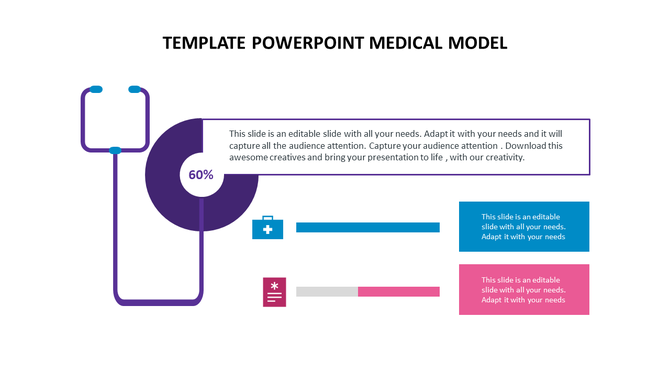 TEMPLATE POWERPOINT MEDICAL MODEL

This slide is an editable slide with all your needs. Adapt it with your needs and it will capture all the audience attention. Capture your audience attention . Download this awesome creatives and bring your presentation to life , with our creativity.

60%

This slide is an editable slide with all your needs. Adapt it with your needs

This slide is an editable slide with all your needs. Adapt it with your needs